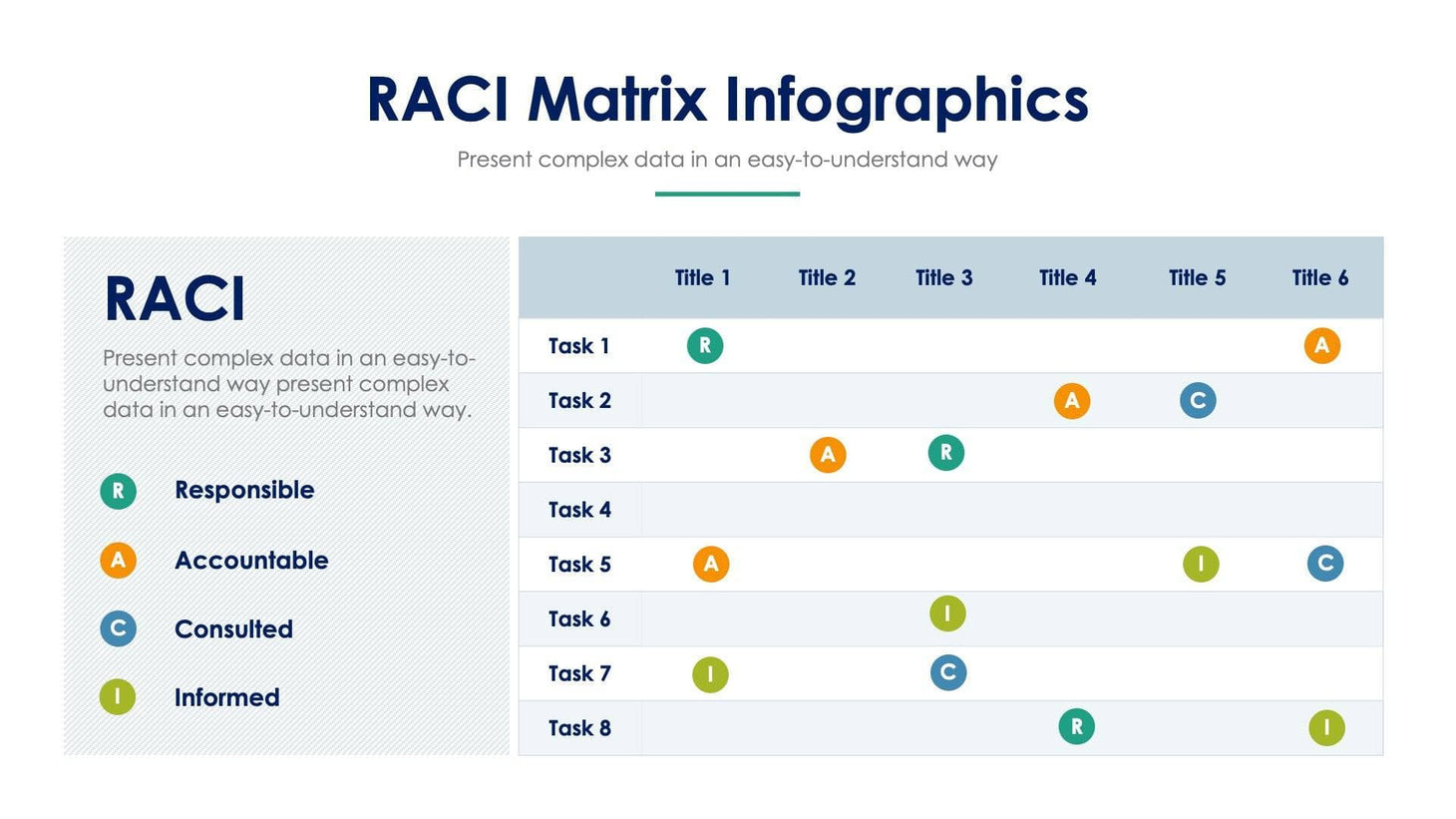 RACI Matrix Infographics

Present complex data in an easy-to-understand way

RACI

Present complex data in an easy-to-understand way present complex data in an easy-to-understand way.

R Responsible

A Accountable

C Consulted

I Informed

| | Title 1 | Title 2 | Title 3 | Title 4 | Title 5 | Title 6 |
|---|---|---|---|---|---|---|
| Task 1 | R | | | | | A |
| Task 2 | | | | A | C | |
| Task 3 | | A | R | | | |
| Task 4 | | | | | | |
| Task 5 | A | | | | I | C |
| Task 6 | | | I | | | |
| Task 7 | I | | C | | | |
| Task 8 | | | | R | | I |